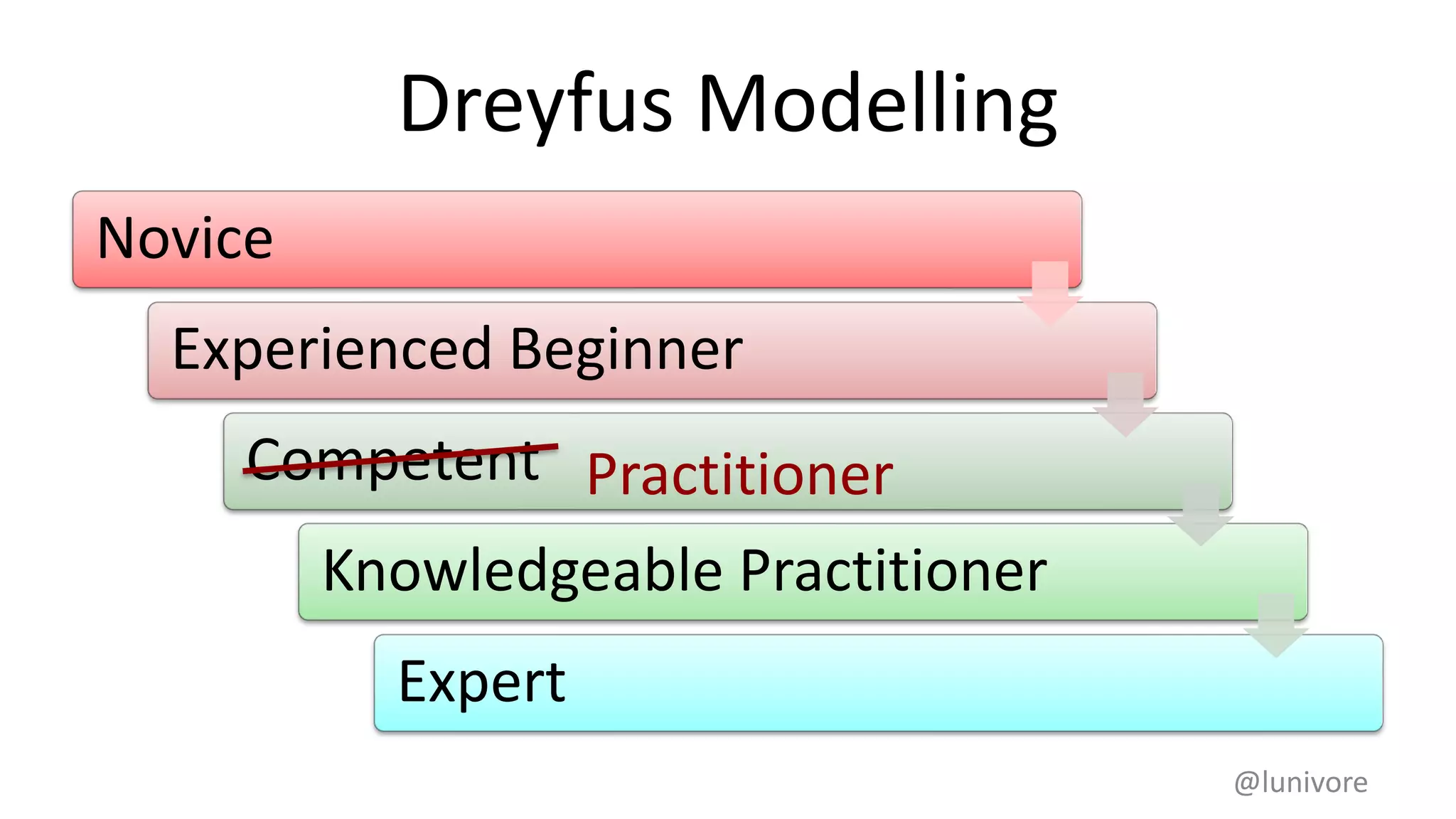 Dreyfus Modelling

Novice

Experienced Beginner

~~Competent~~ Practitioner

Knowledgeable Practitioner

Expert

@lunivore